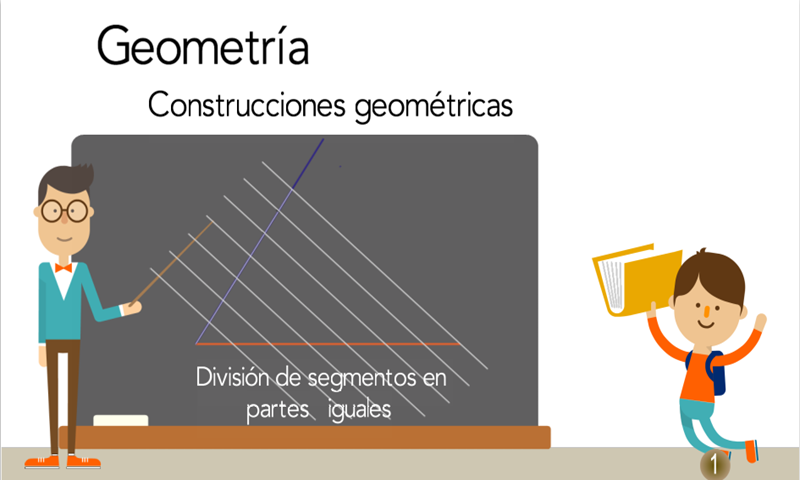 Geometría

Construcciones geométricas

División de segmentos en partes iguales

1